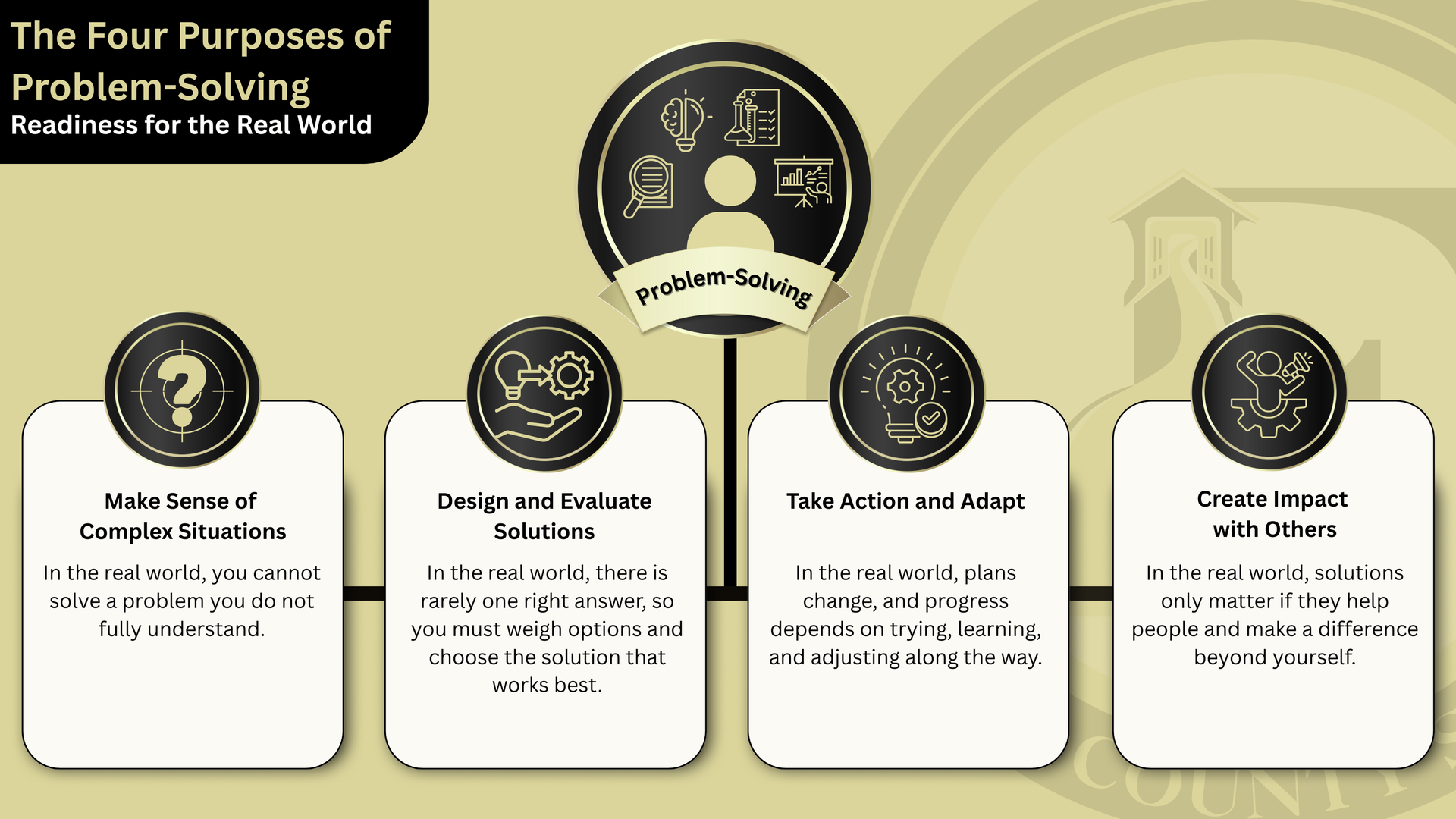 The Four Purposes of Problem-Solving
Readiness for the Real World

Problem-Solving

Make Sense of Complex Situations

In the real world, you cannot solve a problem you do not fully understand.

Design and Evaluate Solutions

In the real world, there is rarely one right answer, so you must weigh options and choose the solution that works best.

Take Action and Adapt

In the real world, plans change, and progress depends on trying, learning, and adjusting along the way.

Create Impact with Others

In the real world, solutions only matter if they help people and make a difference beyond yourself.

COUNTY